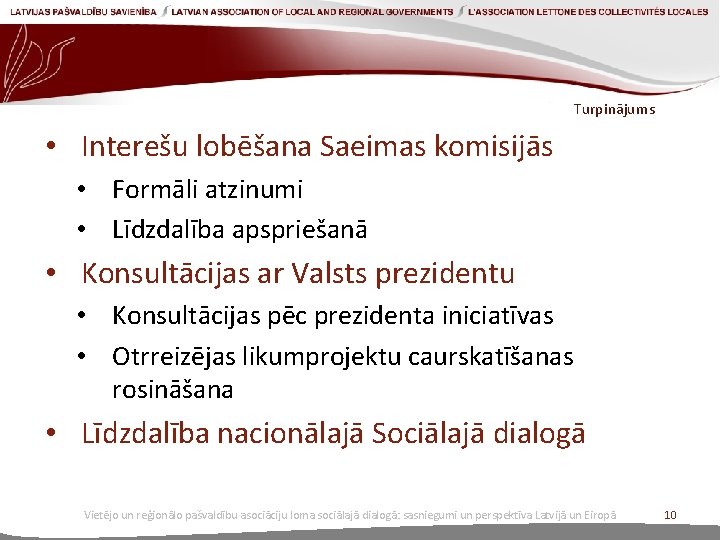 LATVIJAS PAŠVALDĪBU SAVIENĪBA LATVIAN ASSOCIATION OF LOCAL AND REGIONAL GOVERNMENTS L'ASSOCIATION LETTONE DES COLLECTIVITÉS LOCALES

Turpinājums

• Interešu lobēšana Saeimas komisijās
  • Formāli atzinumi
  • Līdzdalība apspriešanā
• Konsultācijas ar Valsts prezidentu
  • Konsultācijas pēc prezidenta iniciatīvas
  • Otrreizējas likumprojektu caurskatīšanas rosināšana
• Līdzdalība nacionālajā Sociālajā dialogā

Vietējo un reģionālo pašvaldību asociāciju loma sociālajā dialogā: sasniegumi un perspektīva Latvijā un Eiropā 10